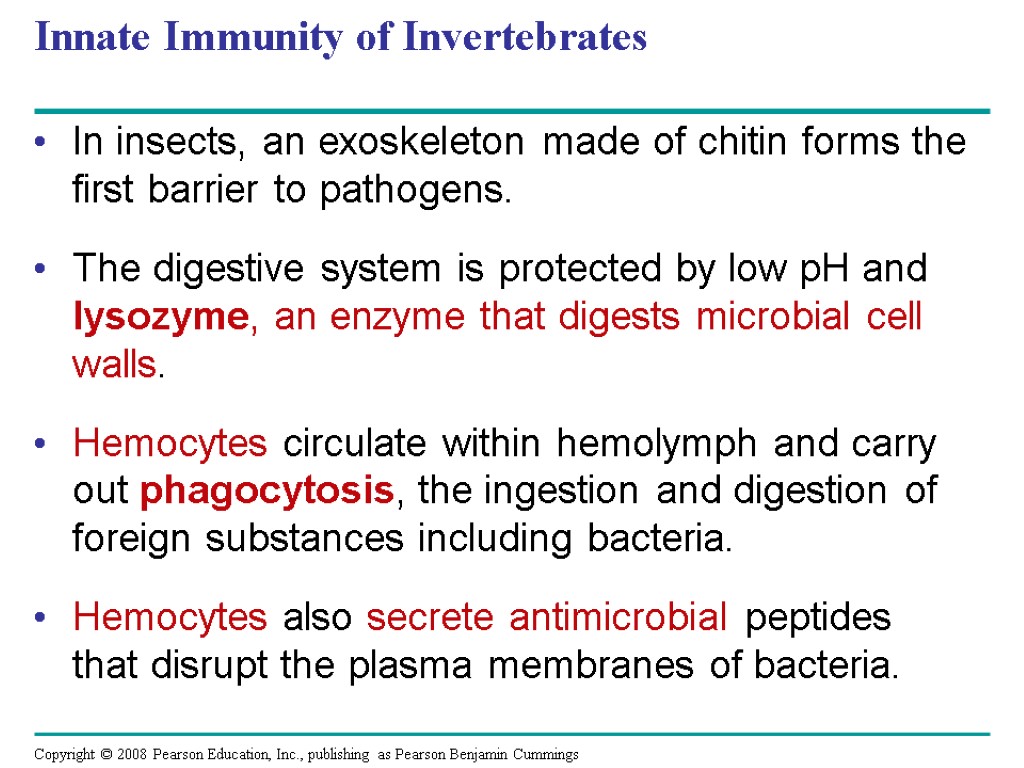 Innate Immunity of Invertebrates

• In insects, an exoskeleton made of chitin forms the first barrier to pathogens.

• The digestive system is protected by low pH and lysozyme, an enzyme that digests microbial cell walls.

• Hemocytes circulate within hemolymph and carry out phagocytosis, the ingestion and digestion of foreign substances including bacteria.

• Hemocytes also secrete antimicrobial peptides that disrupt the plasma membranes of bacteria.

Copyright © 2008 Pearson Education, Inc., publishing as Pearson Benjamin Cummings